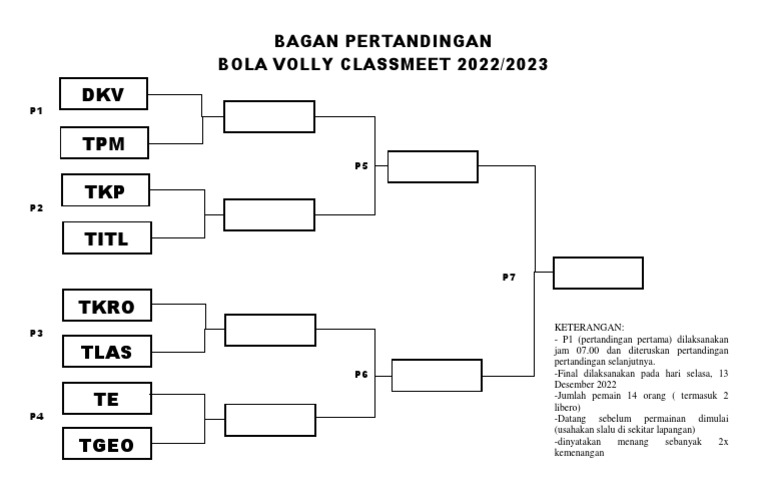 BAGAN PERTANDINGAN
BOLA VOLLY CLASSMEET 2022/2023

P1
DKV
TPM

P2
TKP
TITL

P3
TKRO
TLAS

P4
TE
TGEO

P5

P6

P7

KETERANGAN:
- P1 (pertandingan pertama) dilaksanakan jam 07.00 dan diteruskan pertandingan pertandingan selanjutnya.
-Final dilaksanakan pada hari selasa, 13 Desember 2022
-Jumlah pemain 14 orang ( termasuk 2 libero)
-Datang sebelum permainan dimulai (usahakan slalu di sekitar lapangan)
-dinyatakan menang sebanyak 2x kemenangan